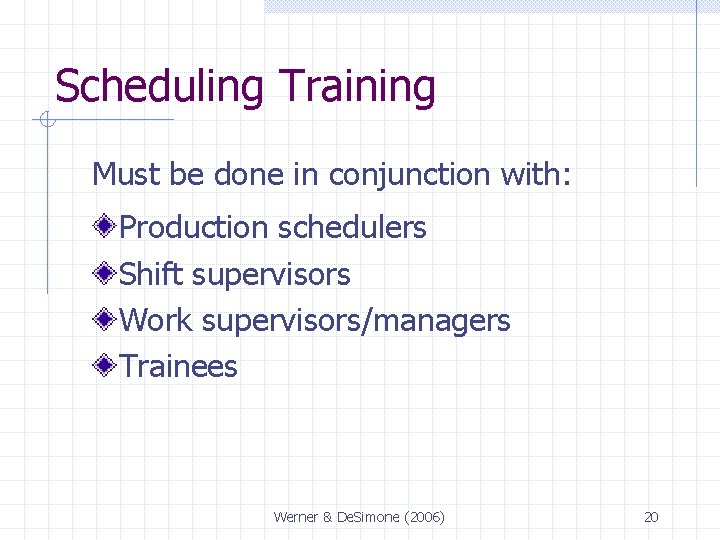 Scheduling Training

Must be done in conjunction with:

Production schedulers

Shift supervisors

Work supervisors/managers

Trainees

Werner & DeSimone (2006)

20